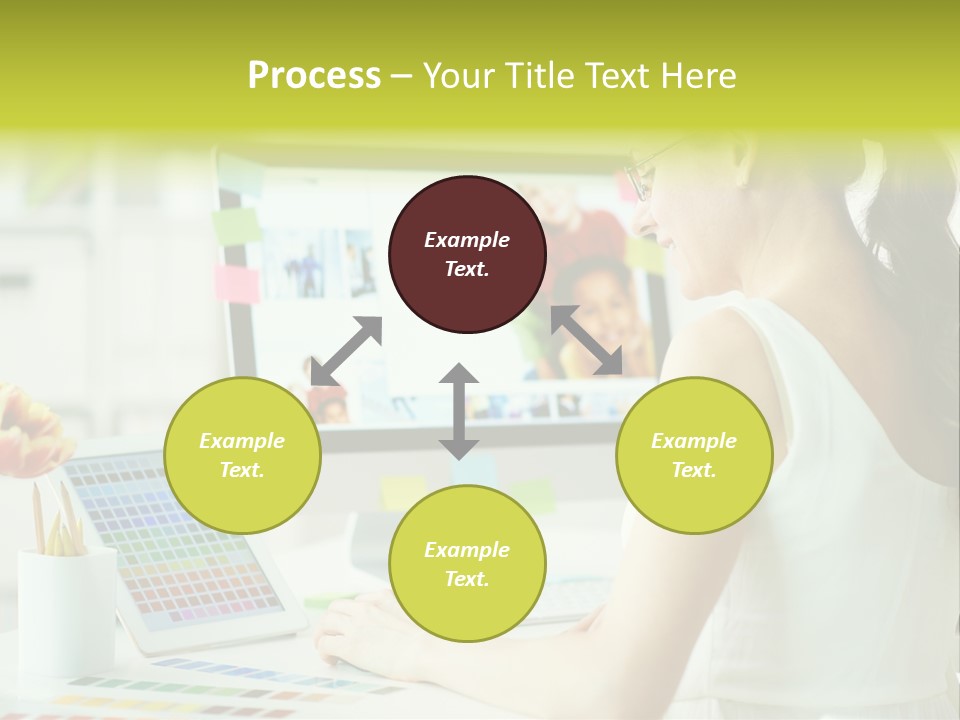 Process – Your Title Text Here

Example Text.

Example Text.

Example Text.

Example Text.